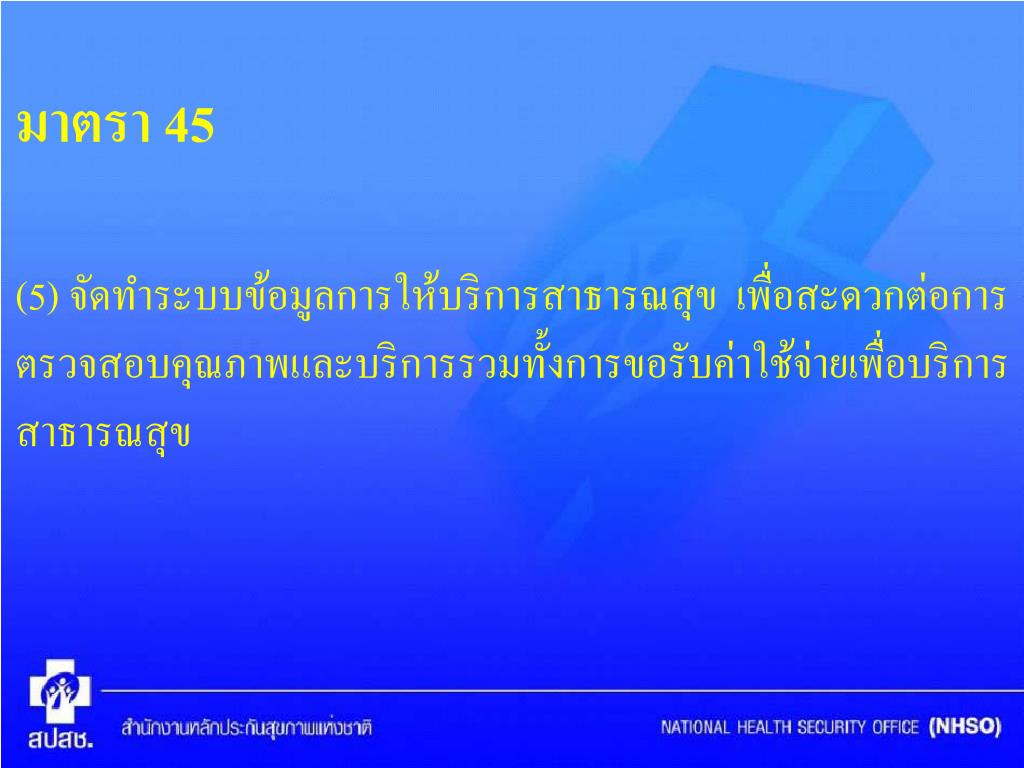 มาตรา 45

(5) จัดทำระบบข้อมูลการให้บริการสาธารณสุข เพื่อสะดวกต่อการตรวจสอบคุณภาพและบริการรวมทั้งการขอรับค่าใช้จ่ายเพื่อบริการสาธารณสุข

สปสช.

สำนักงานหลักประกันสุขภาพแห่งชาติ

NATIONAL HEALTH SECURITY OFFICE (NHSO)